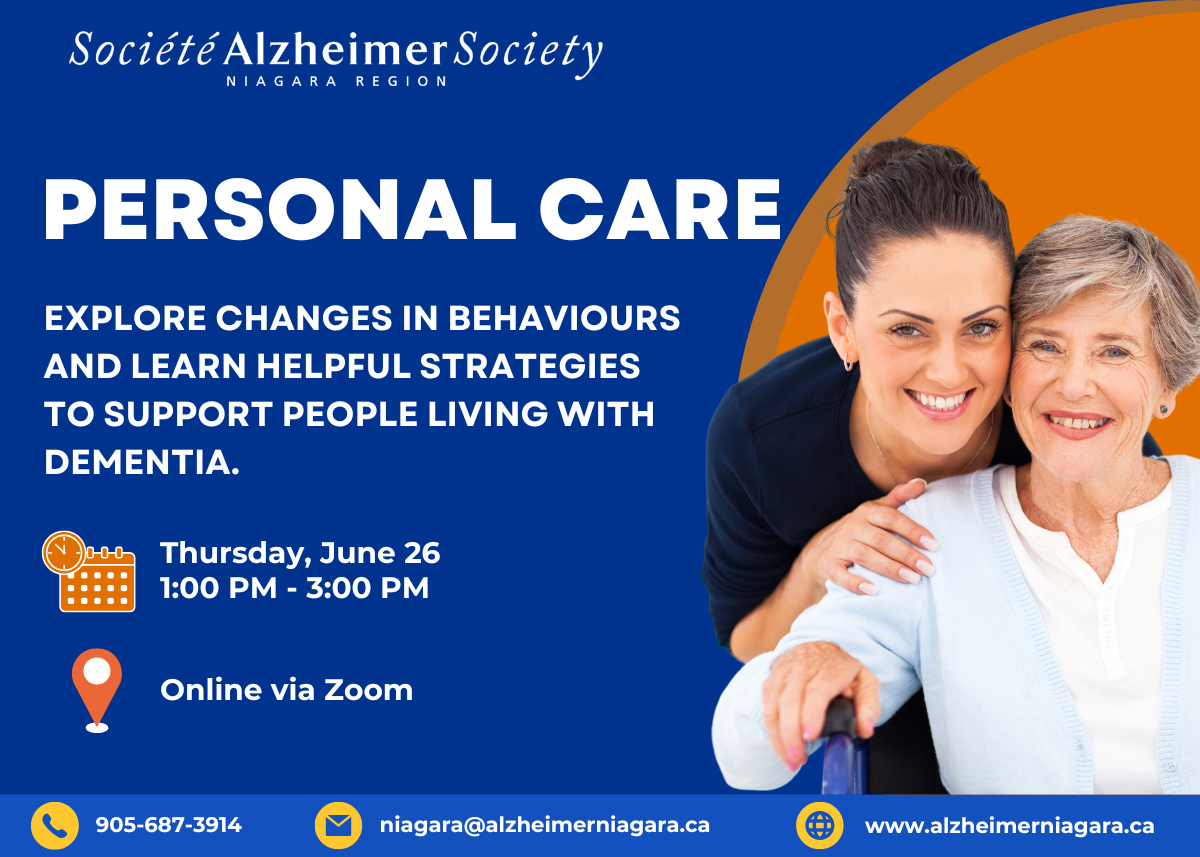 Société Alzheimer Society
NIAGARA REGION

PERSONAL CARE

EXPLORE CHANGES IN BEHAVIOURS AND LEARN HELPFUL STRATEGIES TO SUPPORT PEOPLE LIVING WITH DEMENTIA.

Thursday, June 26
1:00 PM - 3:00 PM

Online via Zoom

905-687-3914
niagara@alzheimerniagara.ca
www.alzheimerniagara.ca